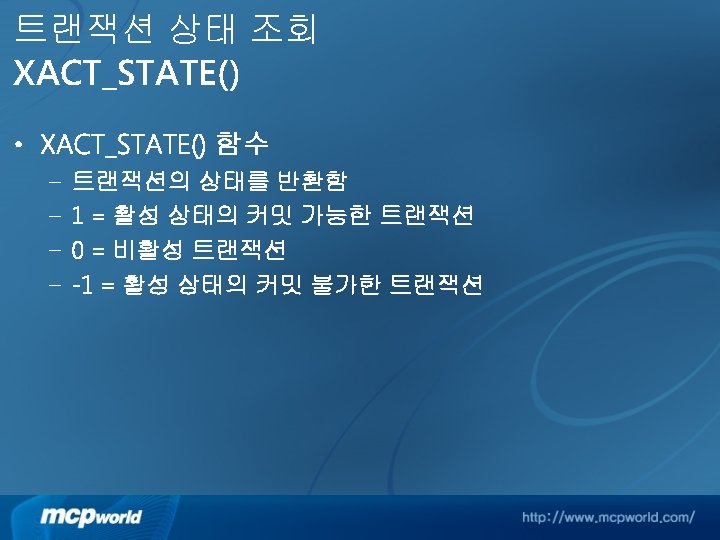 트랜잭션 상태 조회
XACT_STATE()

• XACT_STATE() 함수
  – 트랜잭션의 상태를 반환함
  – 1 = 활성 상태의 커밋 가능한 트랜잭션
  – 0 = 비활성 트랜잭션
  – -1 = 활성 상태의 커밋 불가한 트랜잭션

mcpworld
http://www.mcpworld.com/